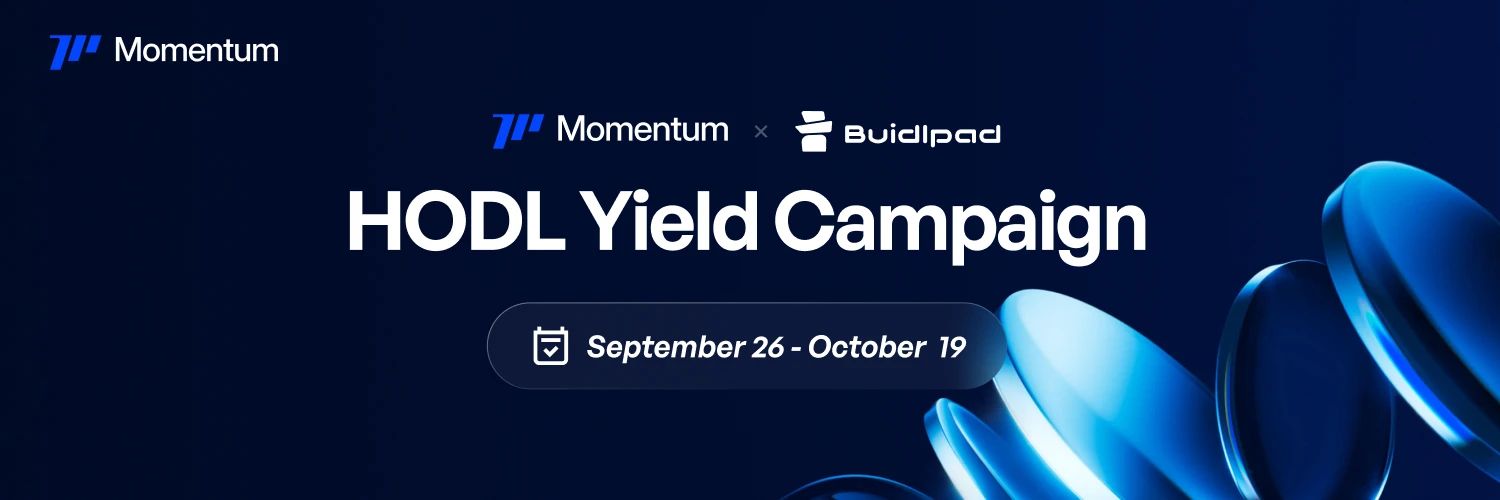 Momentum

Momentum × Buidlpad

HODL Yield Campaign

September 26 - October 19